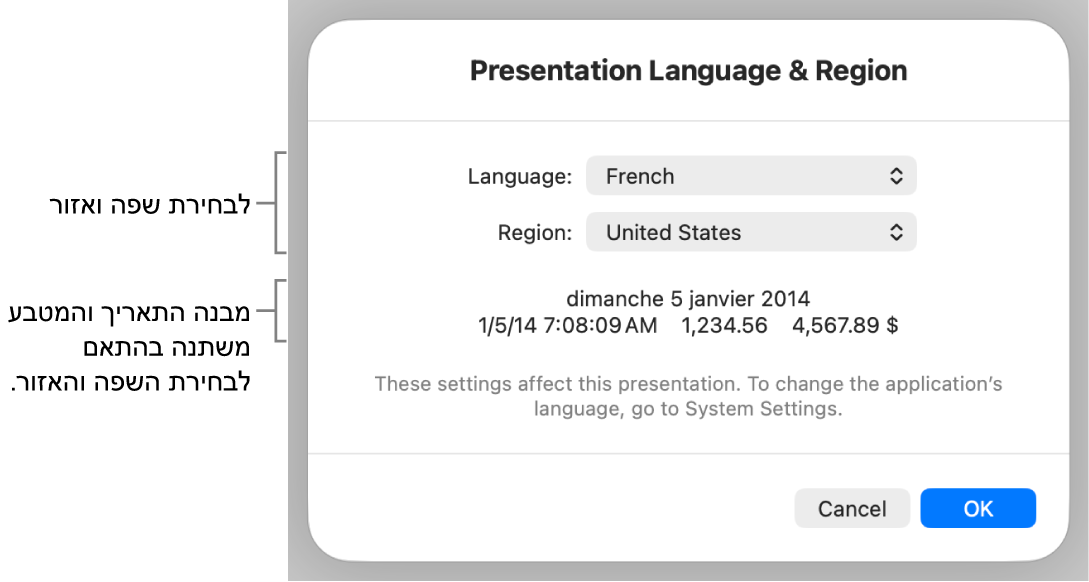 לבחירת שפה ואזור

מבנה התאריך והמטבע משתנה בהתאם לבחירת השפה והאזור.

Presentation Language & Region

Language: French

Region: United States

dimanche 5 janvier 2014
1/5/14 7:08:09 AM 1,234.56 4,567.89 $

These settings affect this presentation. To change the application's language, go to System Settings.

Cancel

OK